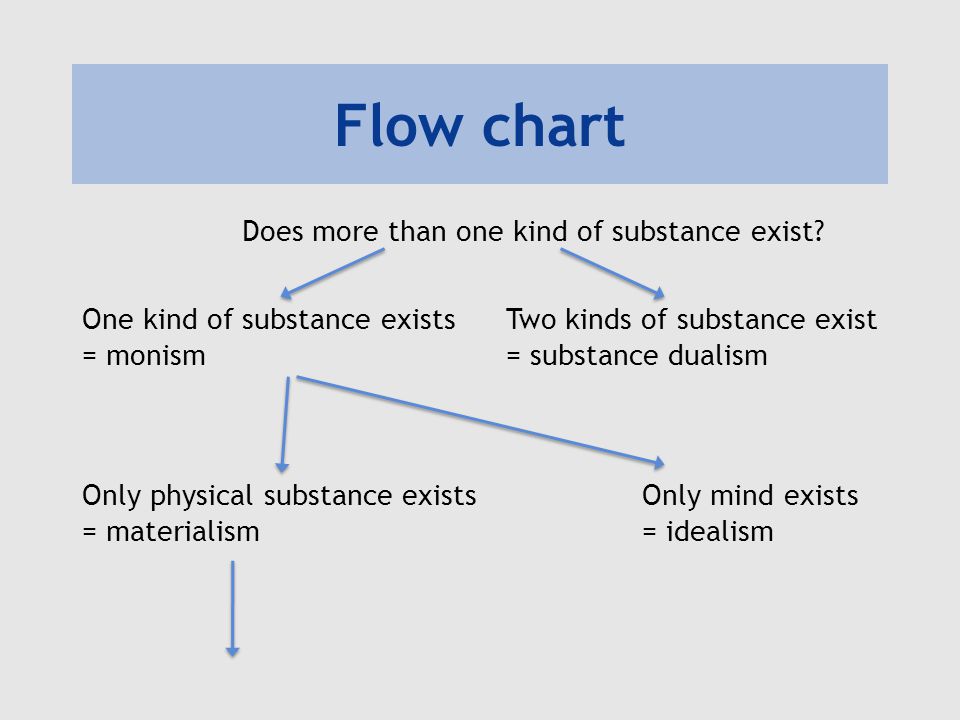 Flow chart

Does more than one kind of substance exist?

One kind of substance exists
= monism

Two kinds of substance exist
= substance dualism

Only physical substance exists
= materialism

Only mind exists
= idealism